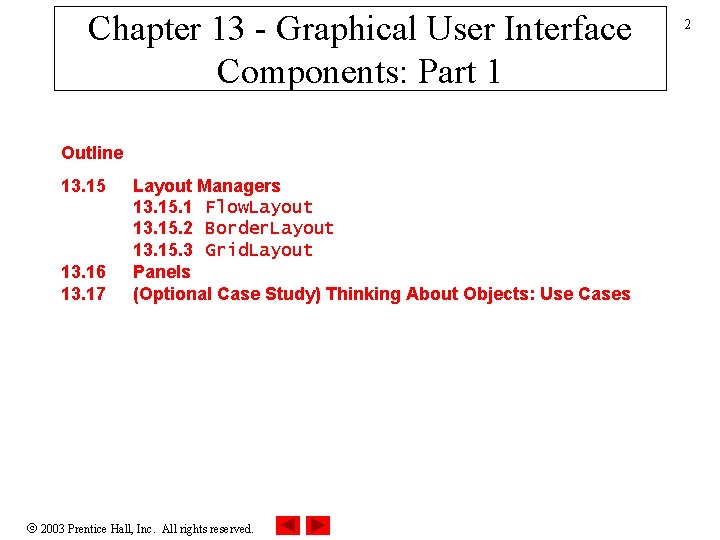 Chapter 13 - Graphical User Interface Components: Part 1

2

Outline

13.15 Layout Managers
13.15.1 FlowLayout
13.15.2 BorderLayout
13.15.3 GridLayout
13.16 Panels
13.17 (Optional Case Study) Thinking About Objects: Use Cases

© 2003 Prentice Hall, Inc. All rights reserved.